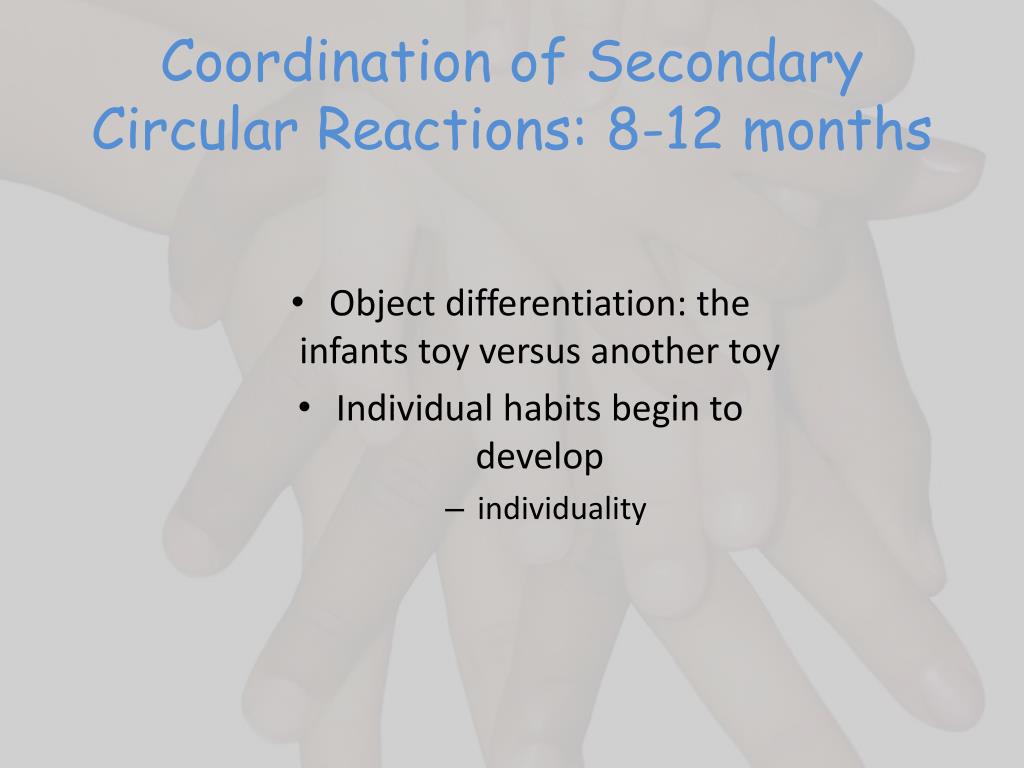 Coordination of Secondary Circular Reactions: 8-12 months

• Object differentiation: the infants toy versus another toy
• Individual habits begin to develop
– individuality